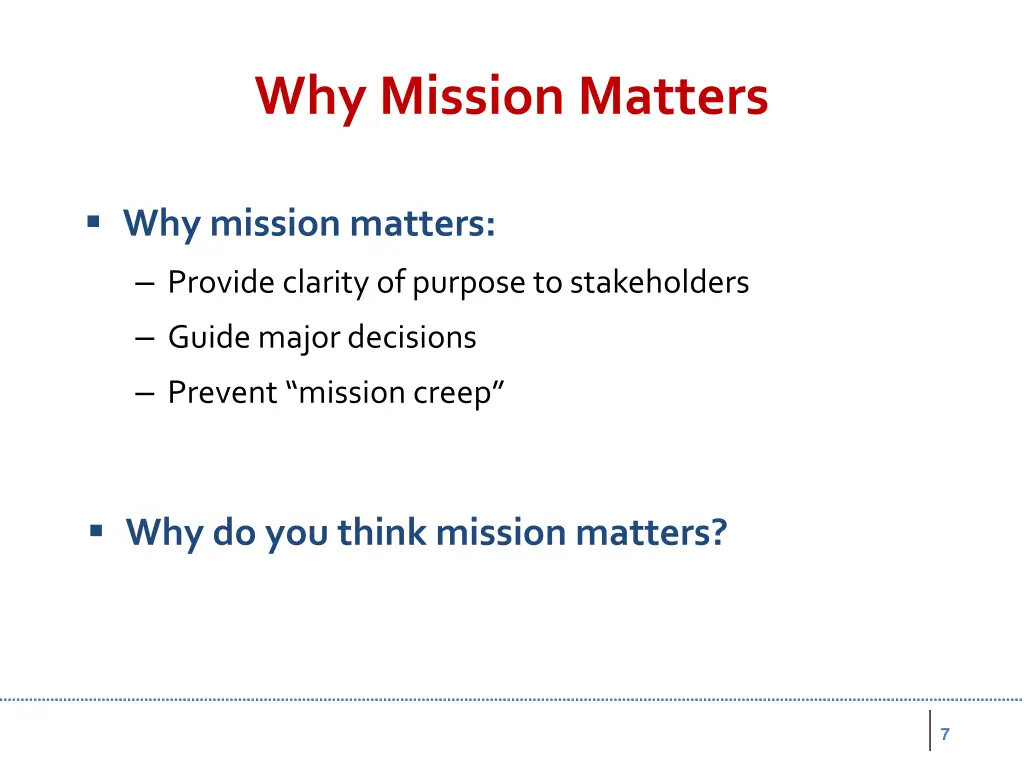 Why Mission Matters

▪ Why mission matters:

– Provide clarity of purpose to stakeholders

– Guide major decisions

– Prevent “mission creep”

▪ Why do you think mission matters?

7